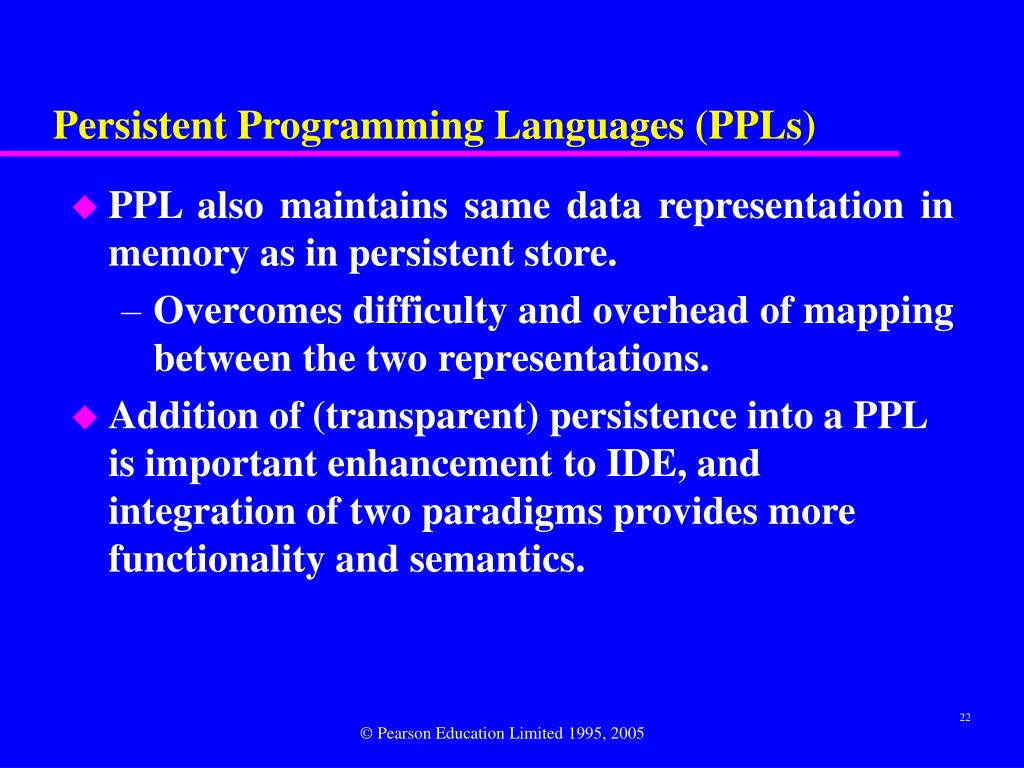 Persistent Programming Languages (PPLs)

◆ PPL also maintains same data representation in memory as in persistent store.

– Overcomes difficulty and overhead of mapping between the two representations.

◆ Addition of (transparent) persistence into a PPL is important enhancement to IDE, and integration of two paradigms provides more functionality and semantics.

22

© Pearson Education Limited 1995, 2005